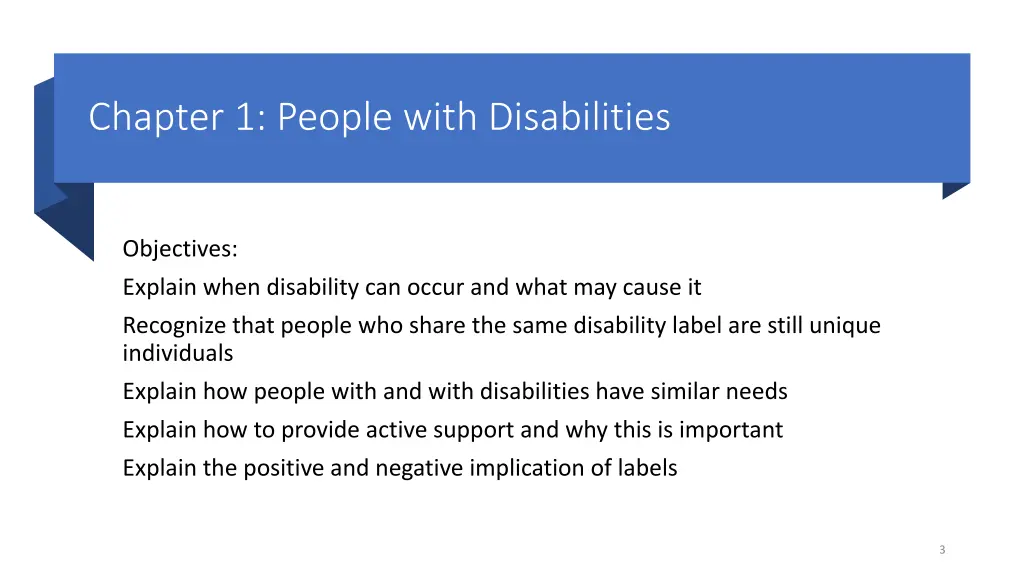 Chapter 1: People with Disabilities

Objectives:

Explain when disability can occur and what may cause it

Recognize that people who share the same disability label are still unique individuals

Explain how people with and with disabilities have similar needs

Explain how to provide active support and why this is important

Explain the positive and negative implication of labels

3